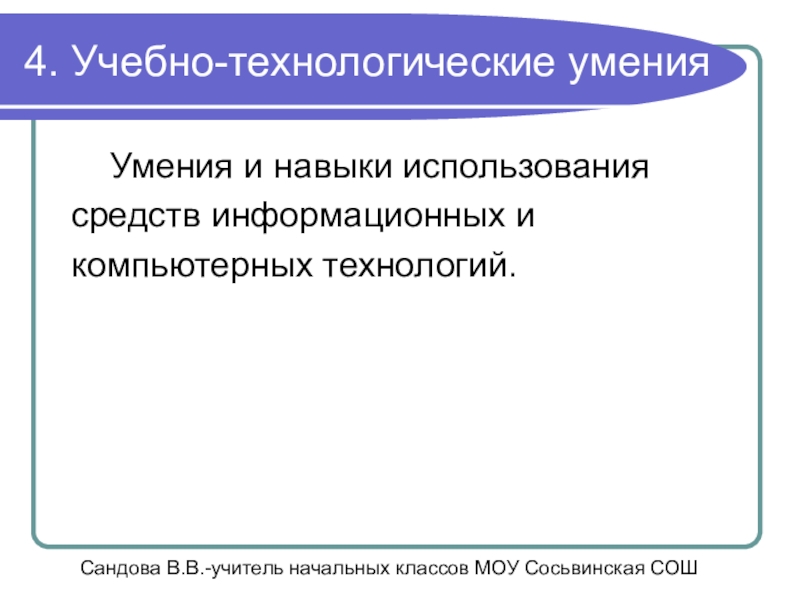 4. Учебно-технологические умения

Умения и навыки использования средств информационных и компьютерных технологий.

Сандова В.В.-учитель начальных классов МОУ Сосьвинская СОШ